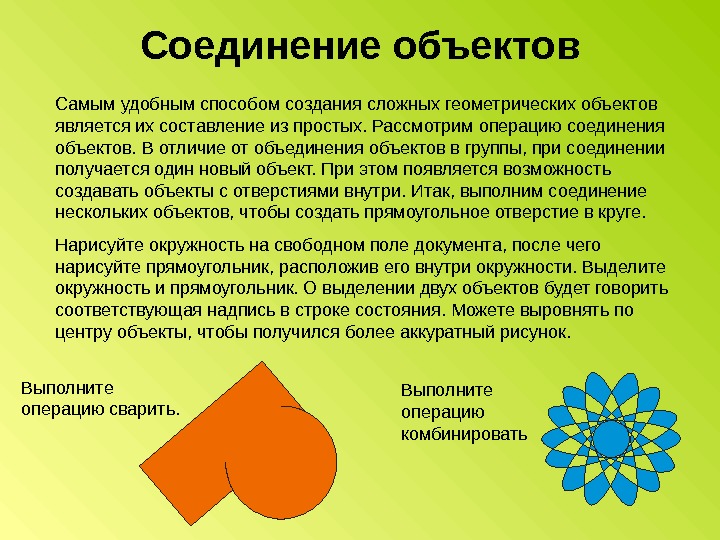 Соединение объектов

Самым удобным способом создания сложных геометрических объектов является их составление из простых. Рассмотрим операцию соединения объектов. В отличие от объединения объектов в группы, при соединении получается один новый объект. При этом появляется возможность создавать объекты с отверстиями внутри. Итак, выполним соединение нескольких объектов, чтобы создать прямоугольное отверстие в круге.

Нарисуйте окружность на свободном поле документа, после чего нарисуйте прямоугольник, расположив его внутри окружности. Выделите окружность и прямоугольник. О выделении двух объектов будет говорить соответствующая надпись в строке состояния. Можете выровнять по центру объекты, чтобы получился более аккуратный рисунок.

Выполните операцию сварить.

Выполните операцию комбинировать